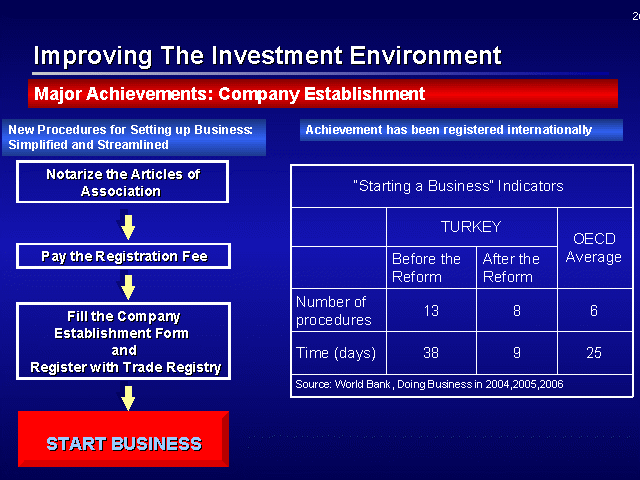 2

Improving The Investment Environment

Major Achievements: Company Establishment

New Procedures for Setting up Business: Simplified and Streamlined

Notarize the Articles of Association

Pay the Registration Fee

Fill the Company Establishment Form and Register with Trade Registry

START BUSINESS

Achievement has been registered internationally

"Starting a Business" Indicators

| | TURKEY | | OECD Average |
|---|---|---|---|
| | Before the Reform | After the Reform | |
| Number of procedures | 13 | 8 | 6 |
| Time (days) | 38 | 9 | 25 |

Source: World Bank , Doing Business in 2004,2005,2006